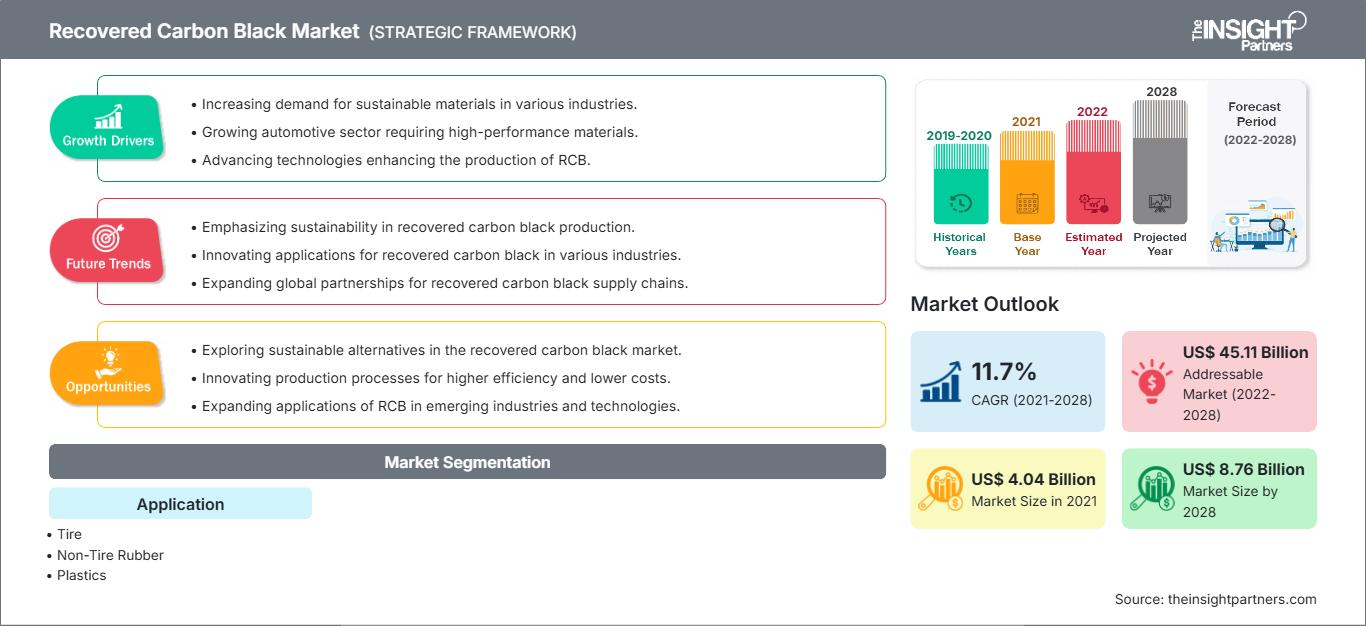 Recovered Carbon Black Market (STRATEGIC FRAMEWORK)

The INSIGHT Partners

Growth Drivers

• Increasing demand for sustainable materials in various industries.
• Growing automotive sector requiring high-performance materials.
• Advancing technologies enhancing the production of RCB.

Future Trends

• Emphasizing sustainability in recovered carbon black production.
• Innovating applications for recovered carbon black in various industries.
• Expanding global partnerships for recovered carbon black supply chains.

Opportunities

• Exploring sustainable alternatives in the recovered carbon black market.
• Innovating production processes for higher efficiency and lower costs.
• Expanding applications of RCB in emerging industries and technologies.

Market Segmentation

Application

• Tire
• Non-Tire Rubber
• Plastics

2019-2020 Historical Years
2021 Base Year
2022 Estimated Year
2028 Projected Year
Forecast Period (2022-2028)

Market Outlook

11.7% CAGR (2021-2028)

US$ 45.11 Billion Addressable Market (2022-2028)

US$ 4.04 Billion Market Size in 2021

US$ 8.76 Billion Market Size by 2028

Source: theinsightpartners.com